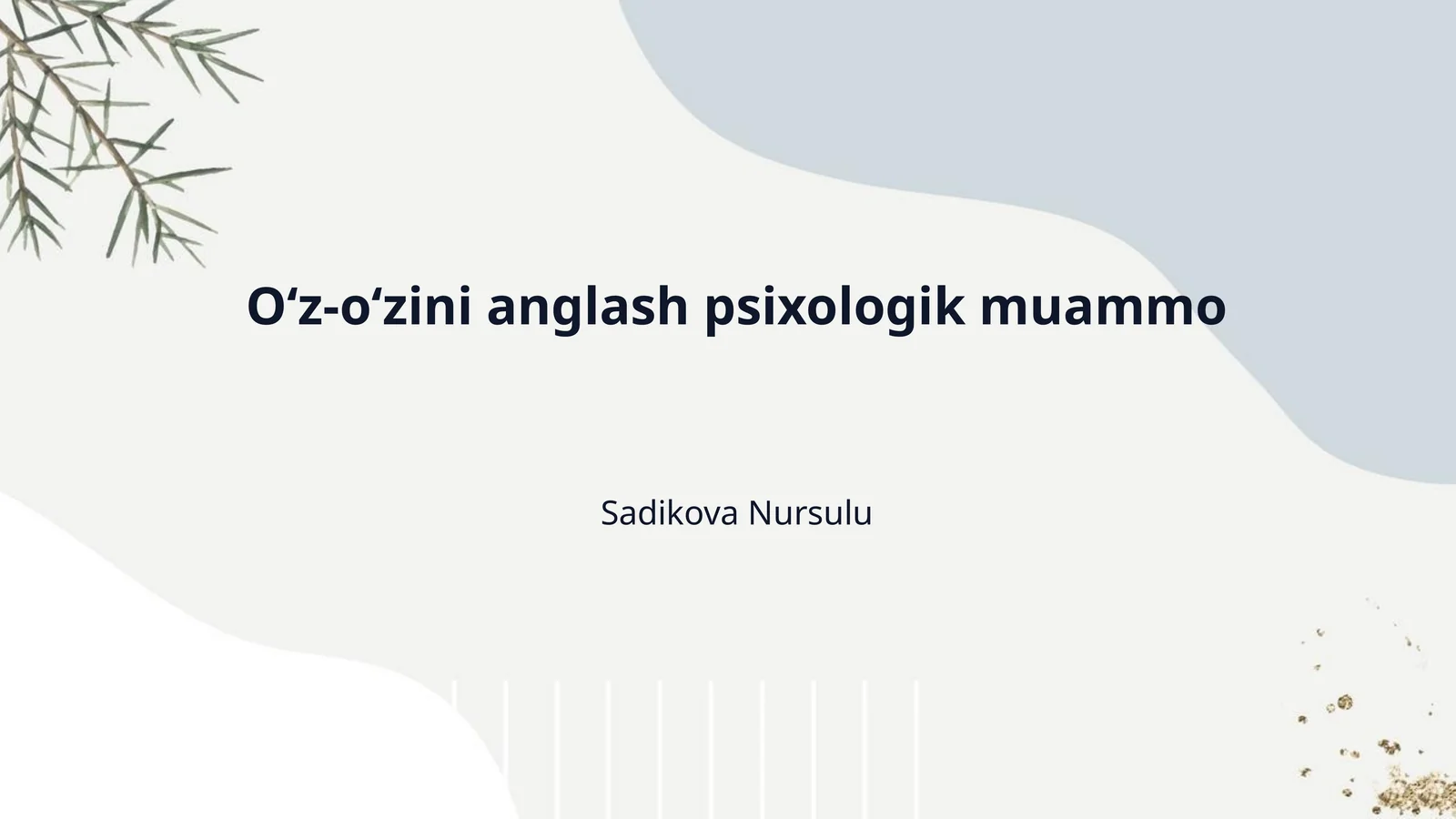 O‘z-o‘zini anglash psixologik muammo

Sadikova Nursulu